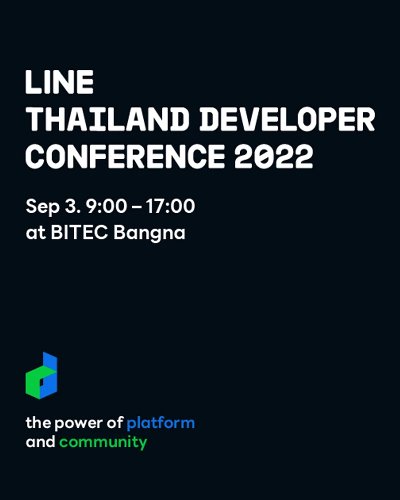 LINE
THAILAND DEVELOPER
CONFERENCE 2022

Sep 3. 9:00 – 17:00
at BITEC Bangna

the power of platform
and community